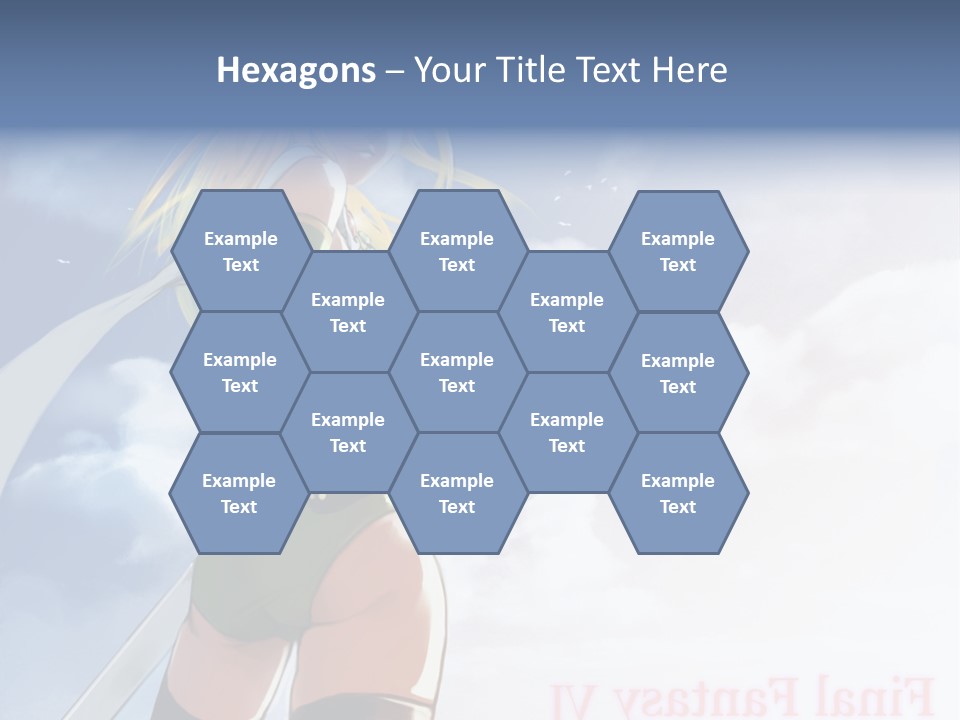 Hexagons – Your Title Text Here

Example Text

Example Text

Example Text

Example Text

Example Text

Example Text

Example Text

Example Text

Example Text

Example Text

Example Text

Example Text

Example Text

Final Fantasy VI